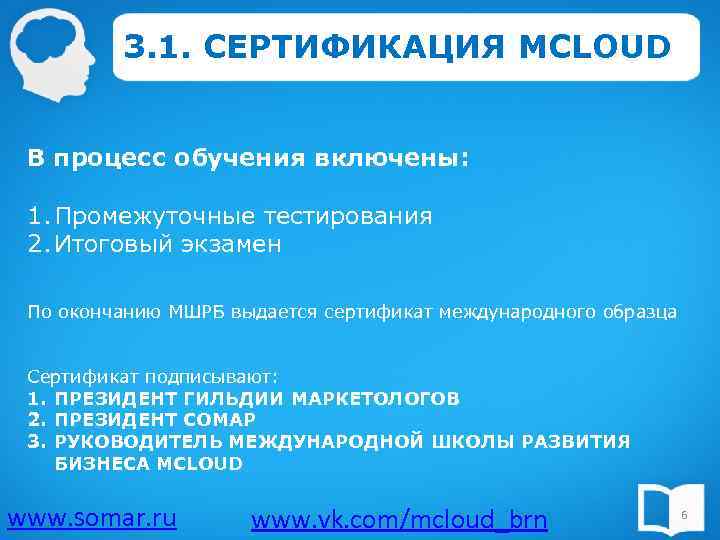 3.1. СЕРТИФИКАЦИЯ MCLOUD

В процесс обучения включены:

1. Промежуточные тестирования
2. Итоговый экзамен

По окончанию МШРБ выдается сертификат международного образца

Сертификат подписывают:
1. ПРЕЗИДЕНТ ГИЛЬДИИ МАРКЕТОЛОГОВ
2. ПРЕЗИДЕНТ СОМАР
3. РУКОВОДИТЕЛЬ МЕЖДУНАРОДНОЙ ШКОЛЫ РАЗВИТИЯ БИЗНЕСА MCLOUD

www.somar.ru

www.vk.com/mcloud_brn

6